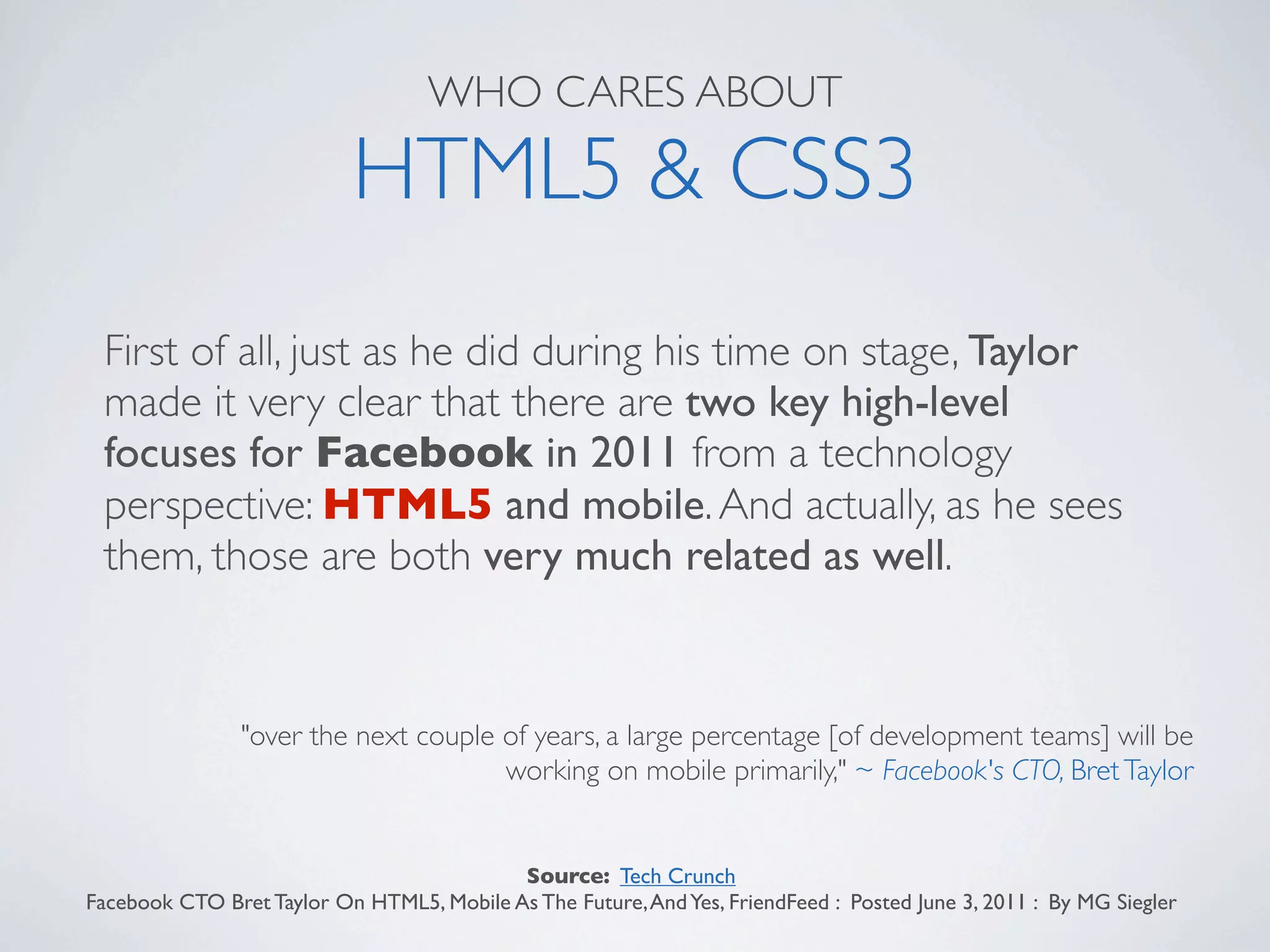 WHO CARES ABOUT
HTML5 & CSS3

First of all, just as he did during his time on stage, Taylor made it very clear that there are two key high-level focuses for Facebook in 2011 from a technology perspective: HTML5 and mobile. And actually, as he sees them, those are both very much related as well.

"over the next couple of years, a large percentage [of development teams] will be working on mobile primarily," ~ Facebook's CTO, Bret Taylor

Source: Tech Crunch
Facebook CTO Bret Taylor On HTML5, Mobile As The Future, And Yes, FriendFeed : Posted June 3, 2011 : By MG Siegler